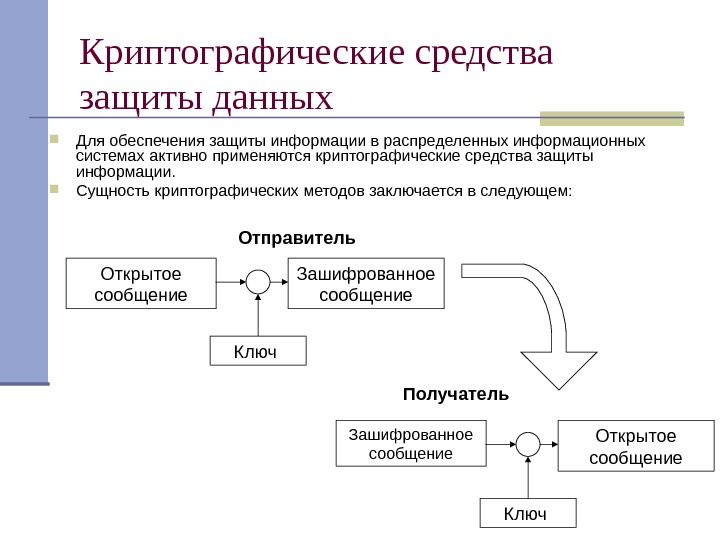 Криптографические средства защиты данных

Для обеспечения защиты информации в распределенных информационных системах активно применяются криптографические средства защиты информации.

Сущность криптографических методов заключается в следующем:

Отправитель

Открытое сообщение

Зашифрованное сообщение

Ключ

Получатель

Зашифрованное сообщение

Открытое сообщение

Ключ